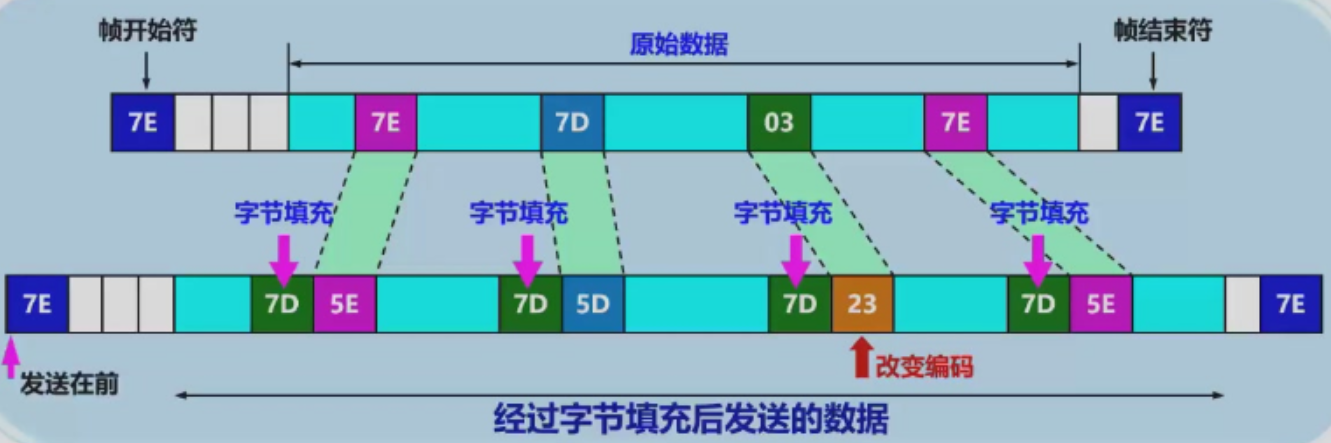 帧开始符

原始数据

帧结束符

7E

7E

7D

03

7E

7E

字节填充

字节填充

字节填充

字节填充

7E

7D

5E

7D

5D

7D

23

7D

5E

7E

发送在前

改变编码

经过字节填充后发送的数据